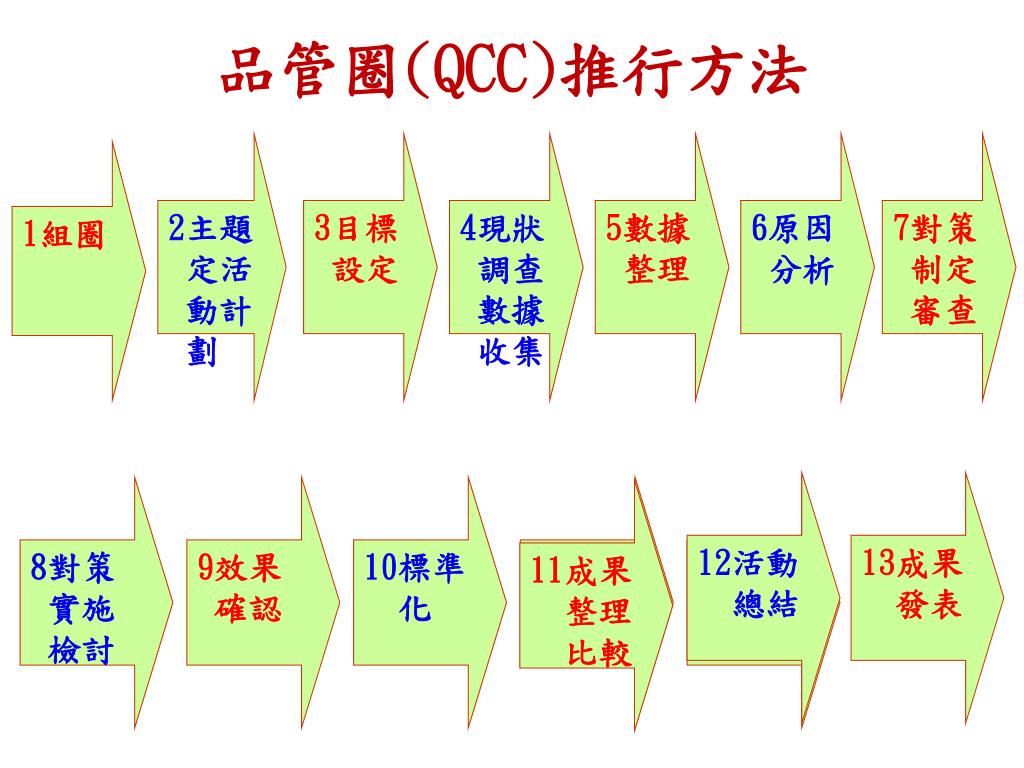 品管圈(QCC)推行方法

1組圈

2主題定活動計劃

3目標設定

4現狀調查數據收集

5數據整理

6原因分析

7對策制定審查

8對策實施檢討

9效果確認

10標準化

11成果整理比較

12活動總結

13成果發表